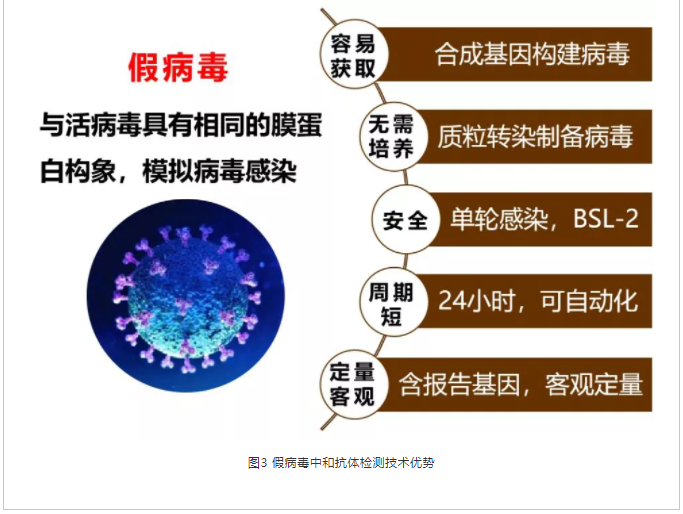 假病毒

与活病毒具有相同的膜蛋白构象，模拟病毒感染

容易获取 合成基因构建病毒

无需培养 质粒转染制备病毒

安全 单轮感染，BSL-2

周期短 24小时，可自动化

定量客观 含报告基因，客观定量

图3 假病毒中和抗体检测技术优势